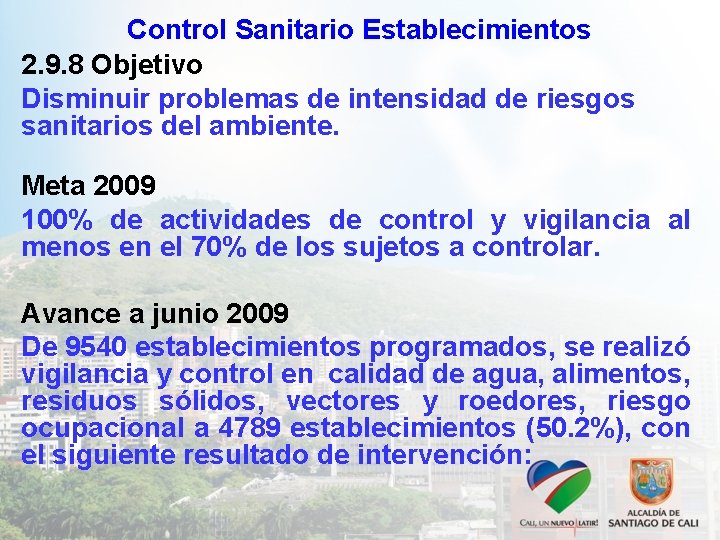 Control Sanitario Establecimientos

2.9.8 Objetivo

Disminuir problemas de intensidad de riesgos sanitarios del ambiente.

Meta 2009

100% de actividades de control y vigilancia al menos en el 70% de los sujetos a controlar.

Avance a junio 2009

De 9540 establecimientos programados, se realizó vigilancia y control en calidad de agua, alimentos, residuos sólidos, vectores y roedores, riesgo ocupacional a 4789 establecimientos (50.2%), con el siguiente resultado de intervención:

CALI, UN NUEVO LATIR!

ALCALDÍA DE SANTIAGO DE CALI